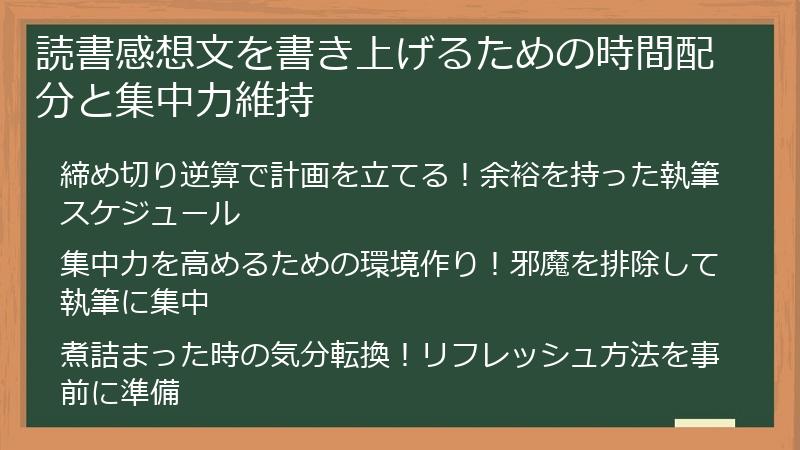 読書感想文を書き上げるための時間配分と集中力維持

締め切り逆算で計画を立てる！余裕を持った執筆スケジュール

集中力を高めるための環境作り！邪魔を排除して執筆に集中

煮詰まった時の気分転換！リフレッシュ方法を事前に準備